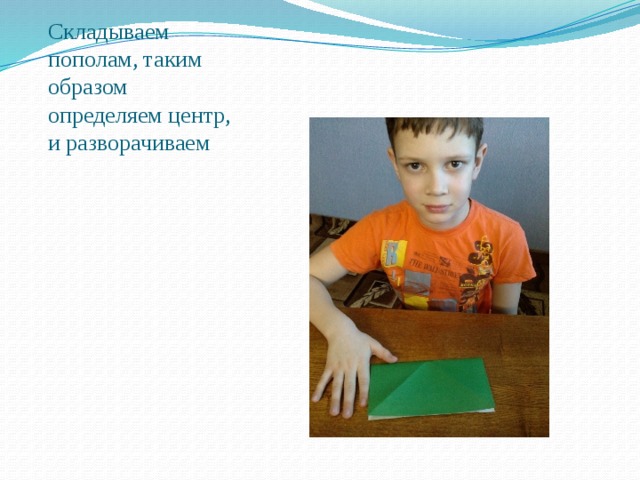 Складываем пополам, таким образом определяем центр, и разворачиваем